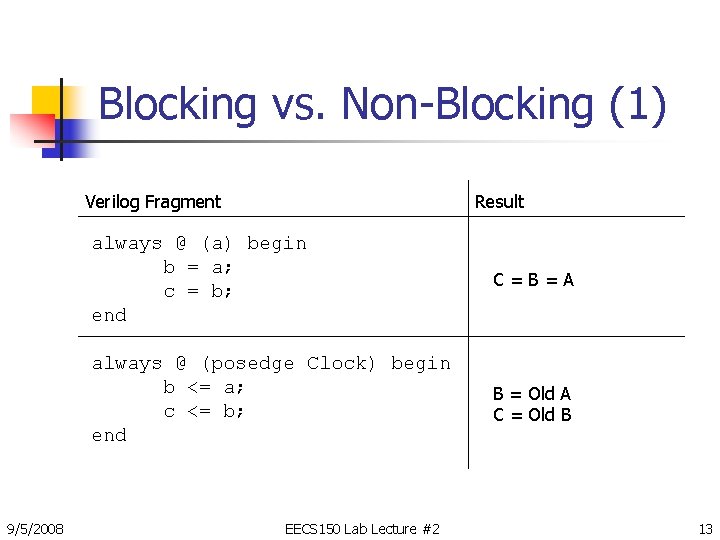 Blocking vs. Non-Blocking (1)

| Verilog Fragment | Result |
|---|---|
| always @ (a) begin<br>b = a;<br>c = b;<br>end | C = B = A |
| always @ (posedge Clock) begin<br>b <= a;<br>c <= b;<br>end | B = Old A<br>C = Old B |

9/5/2008 EECS150 Lab Lecture #2 13